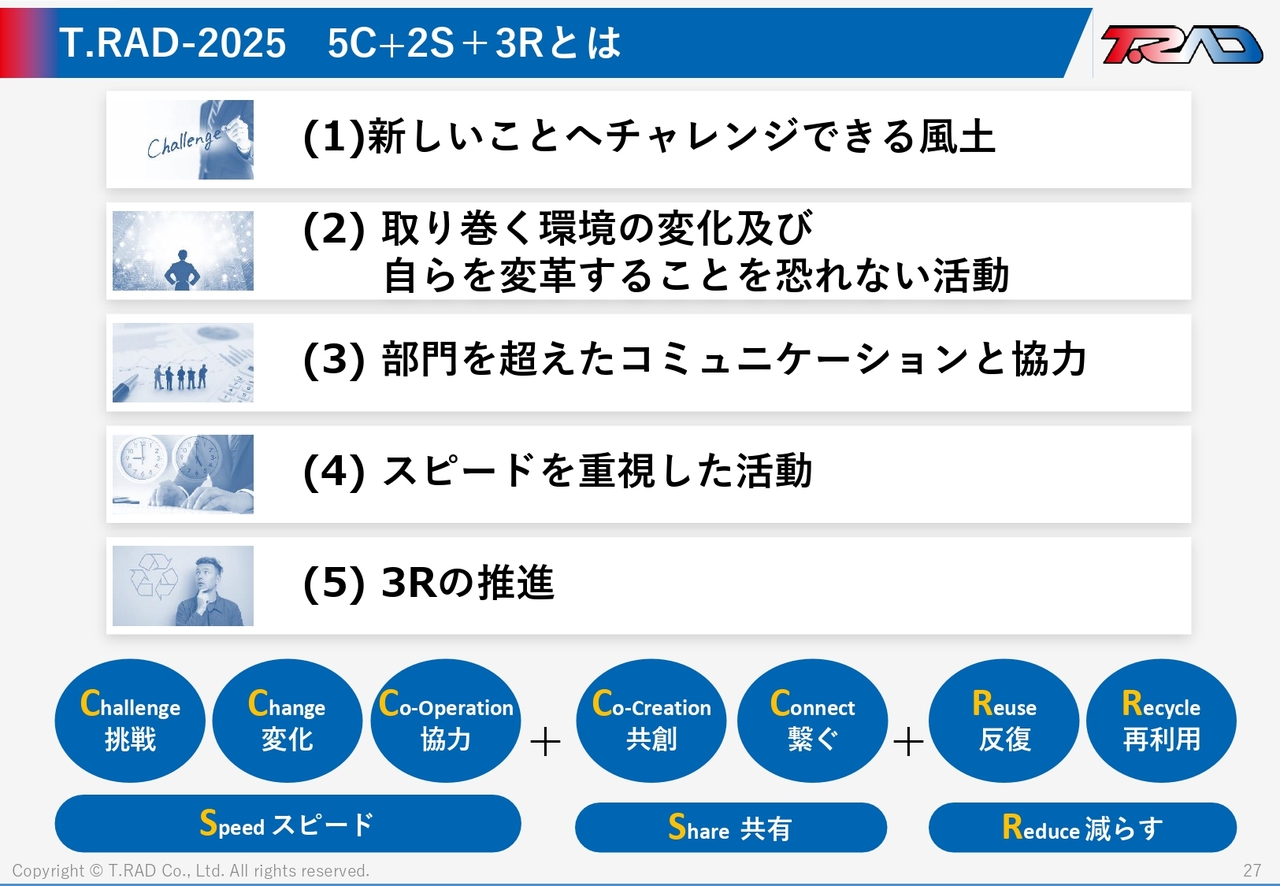 T.RAD-2025　5C+2S＋3Rとは

T.RAD

Challenge

(1)新しいことへチャレンジできる風土

(2) 取り巻く環境の変化及び
自らを変革することを恐れない活動

(3) 部門を超えたコミュニケーションと協力

(4) スピードを重視した活動

(5) 3Rの推進

Challenge
挑戦

Change
変化

Co-Operation
協力

＋

Co-Creation
共創

Connect
繋ぐ

＋

Reuse
反復

Recycle
再利用

Speed スピード

Share 共有

Reduce 減らす

Copyright © T.RAD Co., Ltd. All rights reserved.

27